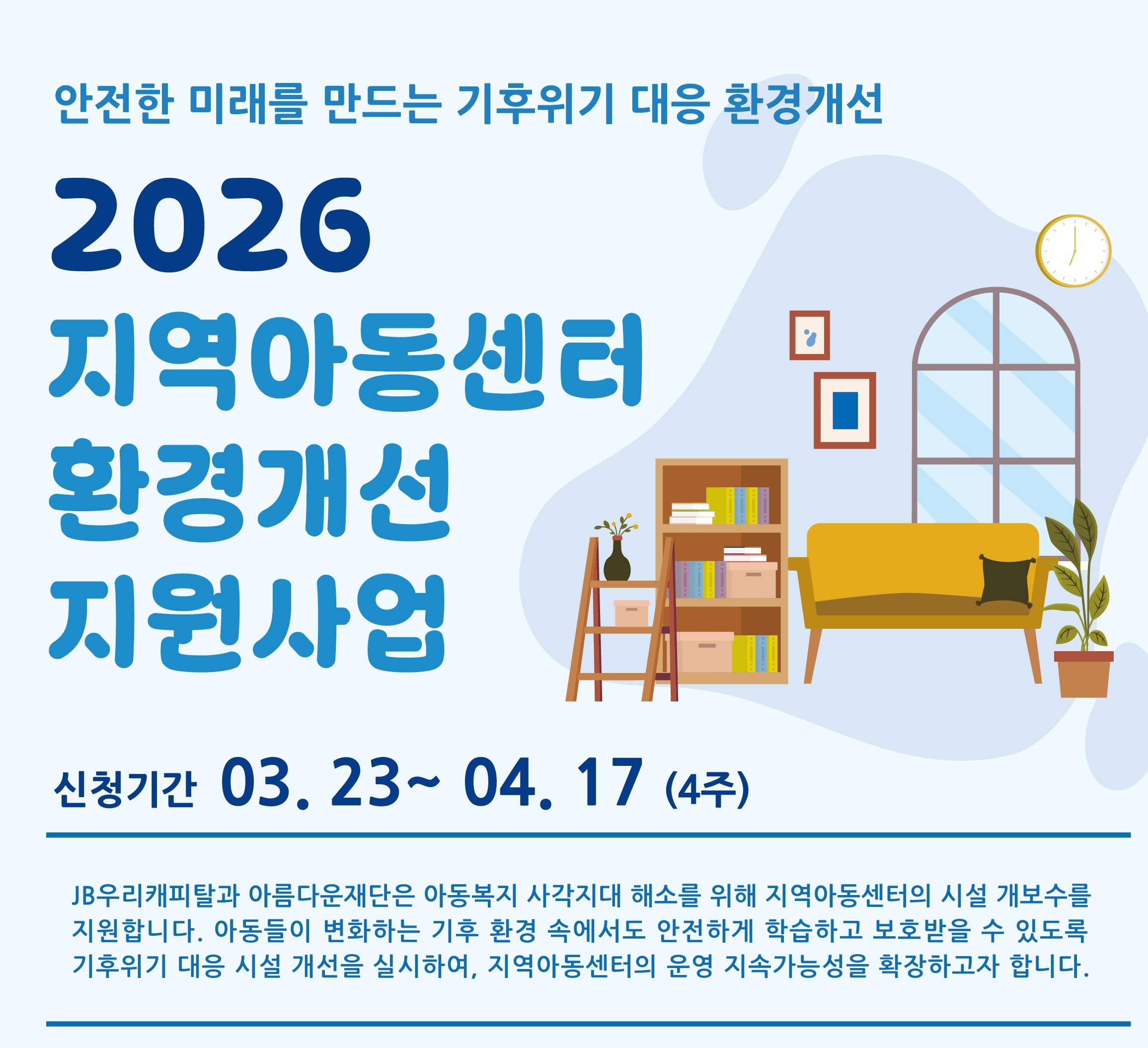 안전한 미래를 만드는 기후위기 대응 환경개선

2026
지역아동센터
환경개선
지원사업

신청기간 03. 23~ 04. 17 (4주)

JB우리캐피탈과 아름다운재단은 아동복지 사각지대 해소를 위해 지역아동센터의 시설 개보수를 지원합니다. 아동들이 변화하는 기후 환경 속에서도 안전하게 학습하고 보호받을 수 있도록 기후위기 대응 시설 개선을 실시하여, 지역아동센터의 운영 지속가능성을 확장하고자 합니다.